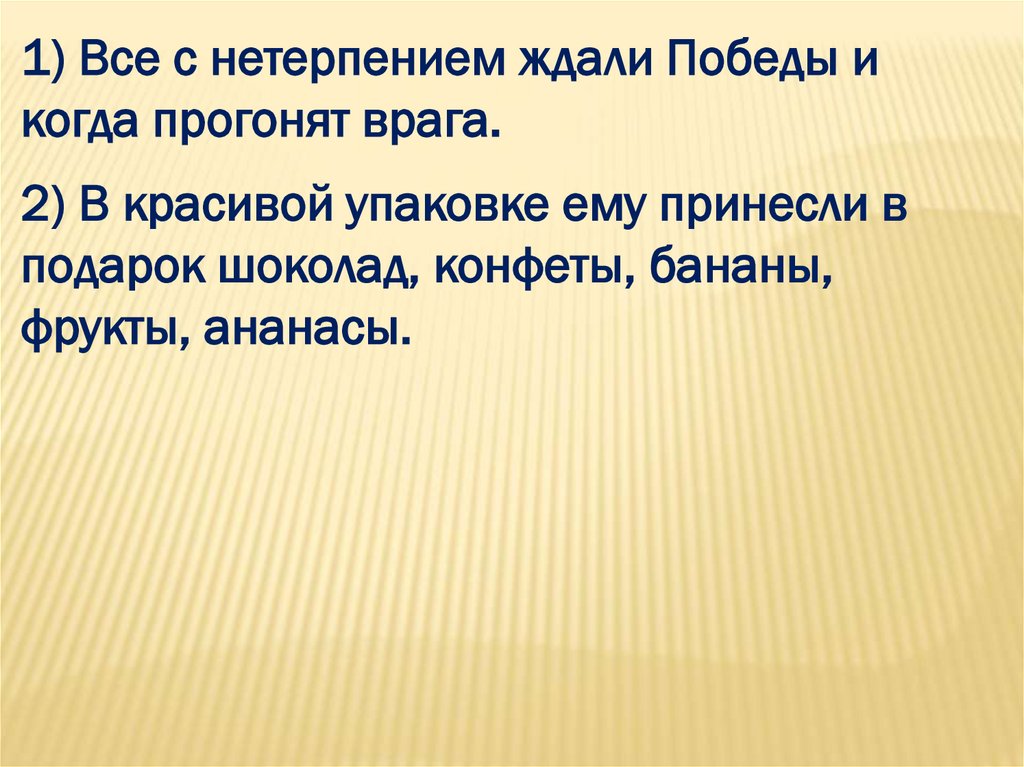 1) Все с нетерпением ждали Победы и когда прогонят врага.

2) В красивой упаковке ему принесли в подарок шоколад, конфеты, бананы, фрукты, ананасы.